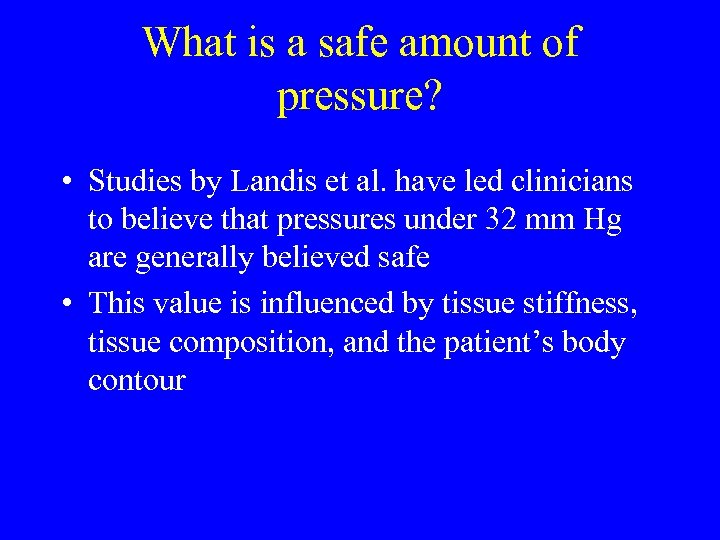 What is a safe amount of pressure?

• Studies by Landis et al. have led clinicians to believe that pressures under 32 mm Hg are generally believed safe

• This value is influenced by tissue stiffness, tissue composition, and the patient’s body contour